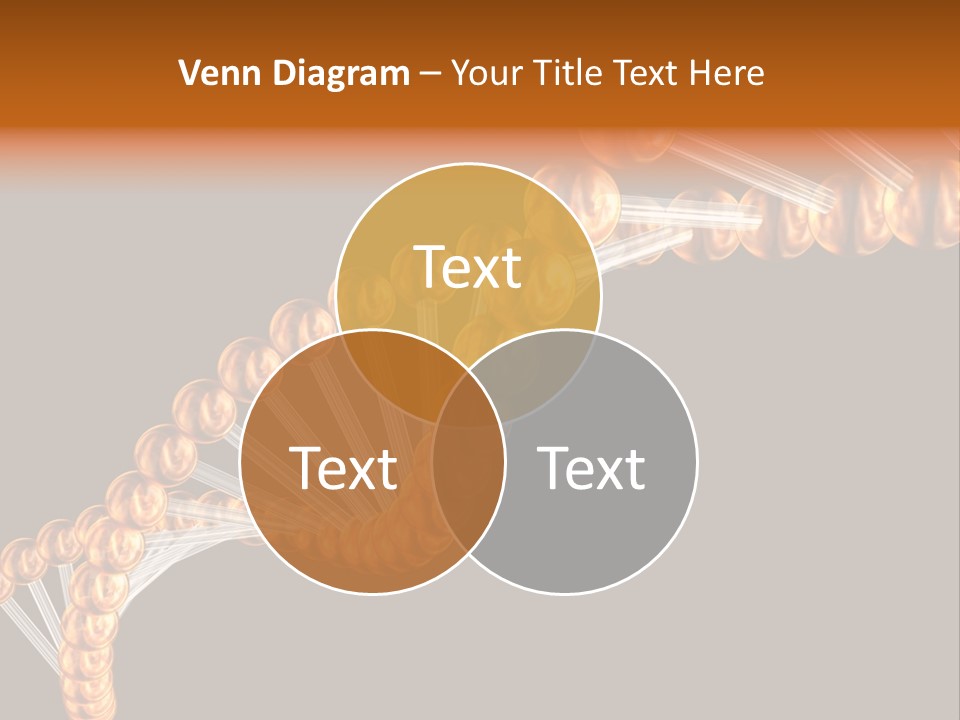 Venn Diagram – Your Title Text Here

Text

Text

Text